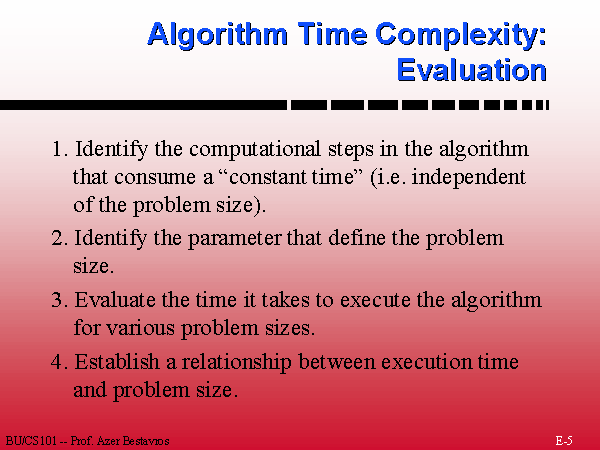 Algorithm Time Complexity: Evaluation

1. Identify the computational steps in the algorithm that consume a “constant time” (i.e. independent of the problem size).

2. Identify the parameter that define the problem size.

3. Evaluate the time it takes to execute the algorithm for various problem sizes.

4. Establish a relationship between execution time and problem size.

BU/CS101 -- Prof. Azer Bestavros

E-5